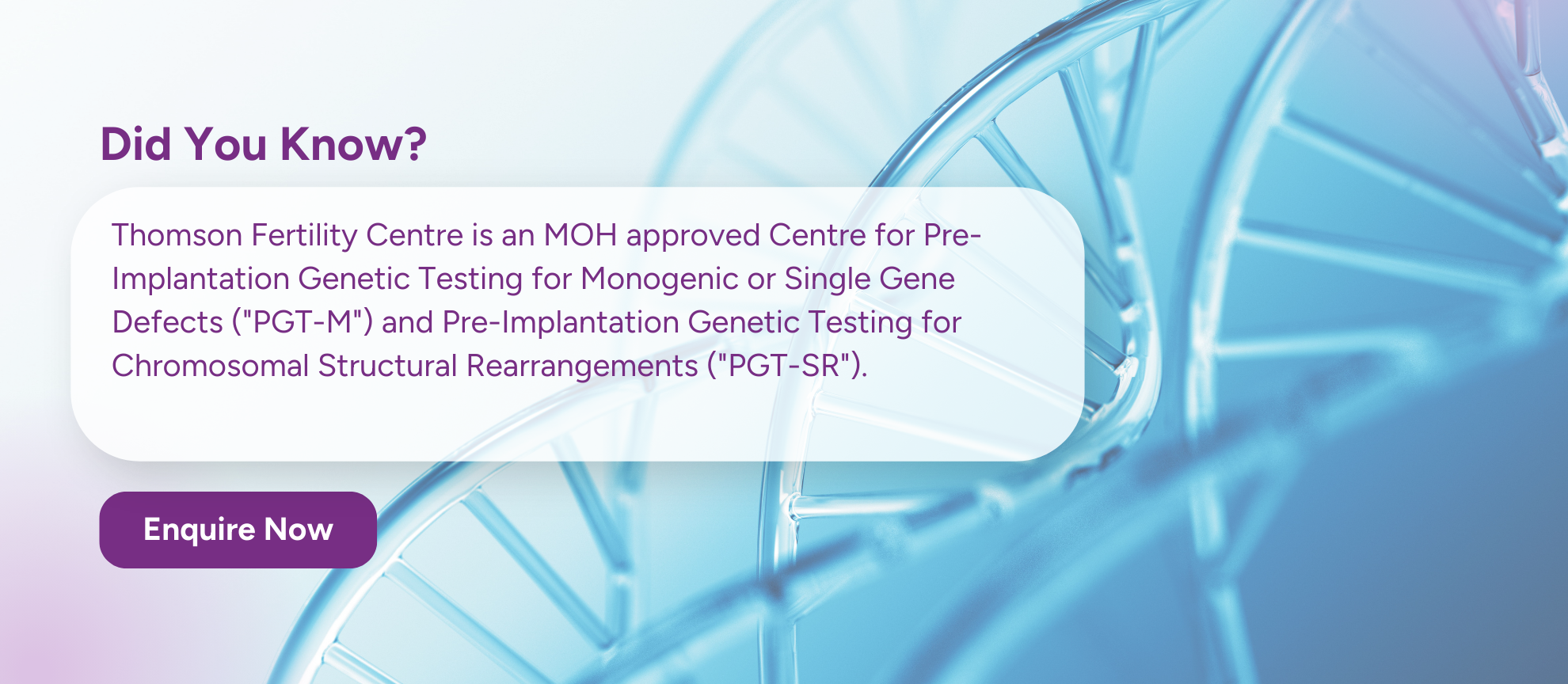 Did You Know?

Thomson Fertility Centre is an MOH approved Centre for Pre-Implantation Genetic Testing for Monogenic or Single Gene Defects ("PGT-M") and Pre-Implantation Genetic Testing for Chromosomal Structural Rearrangements ("PGT-SR").

Enquire Now